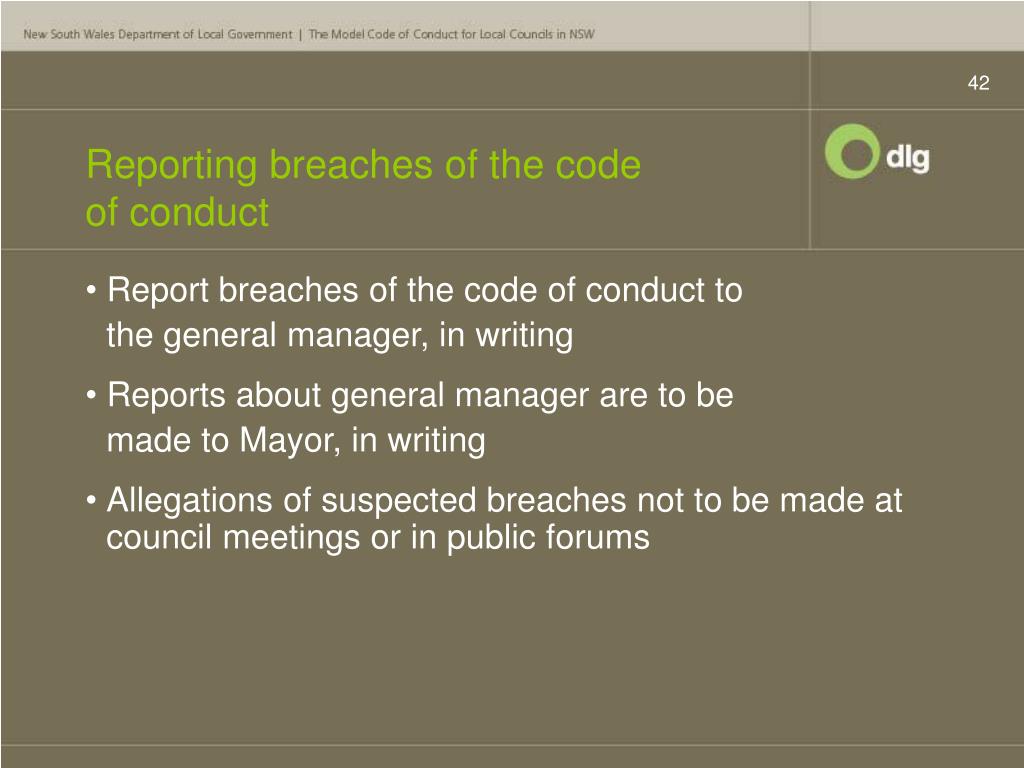 New South Wales Department of Local Government | The Model Code of Conduct for Local Councils in NSW

42

Reporting breaches of the code of conduct

dlg

• Report breaches of the code of conduct to the general manager, in writing

• Reports about general manager are to be made to Mayor, in writing

• Allegations of suspected breaches not to be made at council meetings or in public forums